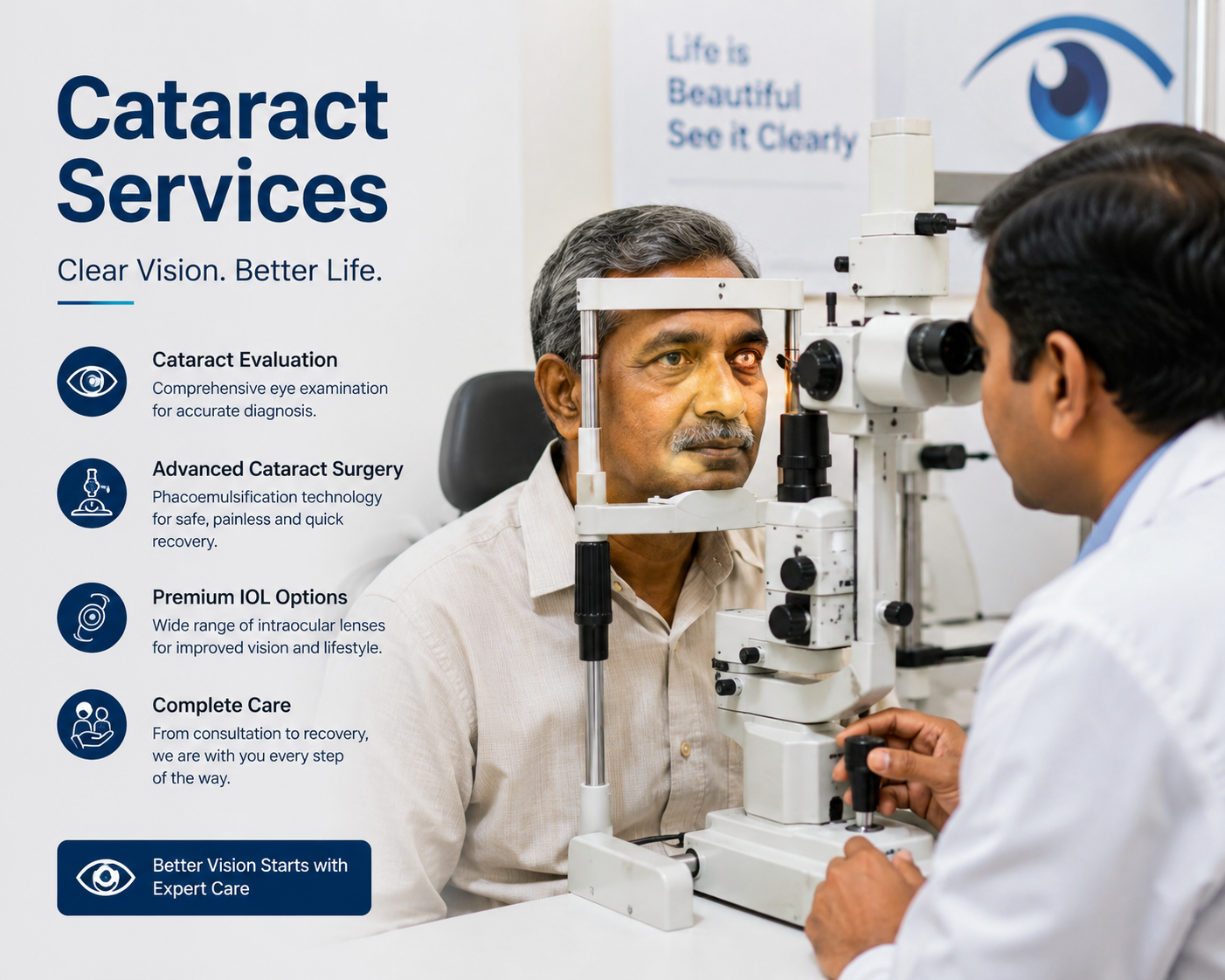 Cataract Services

Clear Vision. Better Life.

Cataract Evaluation
Comprehensive eye examination for accurate diagnosis.

Advanced Cataract Surgery
Phacoemulsification technology for safe, painless and quick recovery.

Premium IOL Options
Wide range of intraocular lenses for improved vision and lifestyle.

Complete Care
From consultation to recovery, we are with you every step of the way.

Better Vision Starts with Expert Care

Life is Beautiful See it Clearly